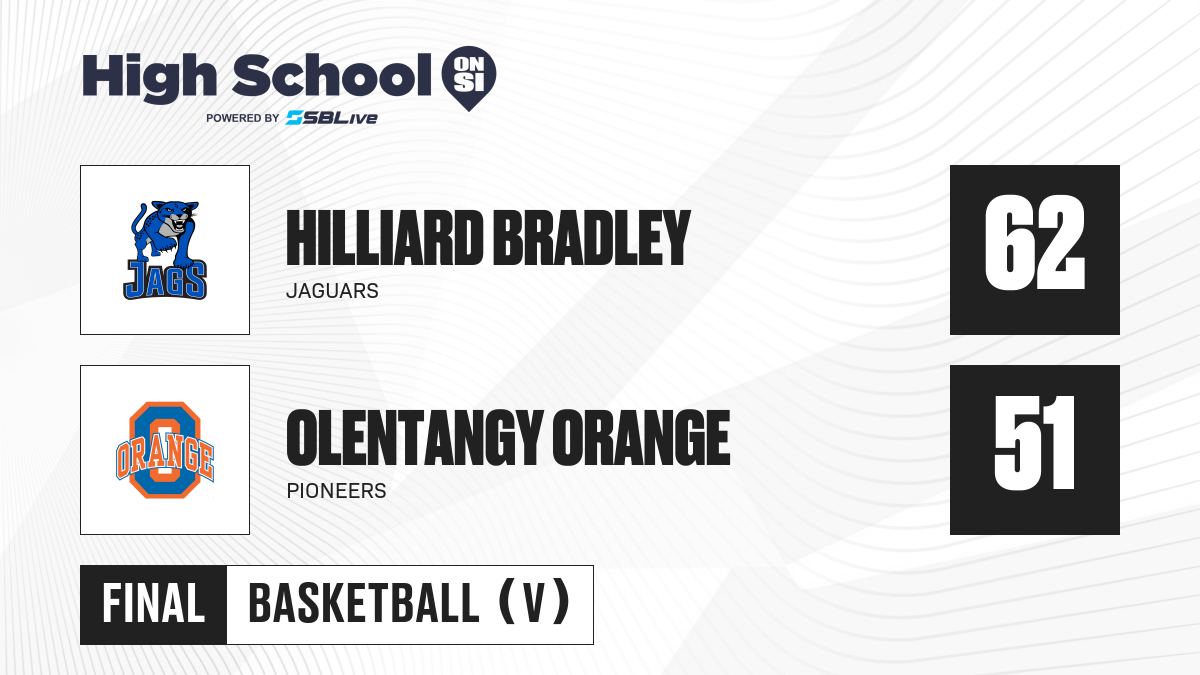 High School ON SI
POWERED BY SBLive

JAGS

HILLIARD BRADLEY
JAGUARS

62

ORANGE

OLENTANGY ORANGE
PIONEERS

51

FINAL
BASKETBALL (V)